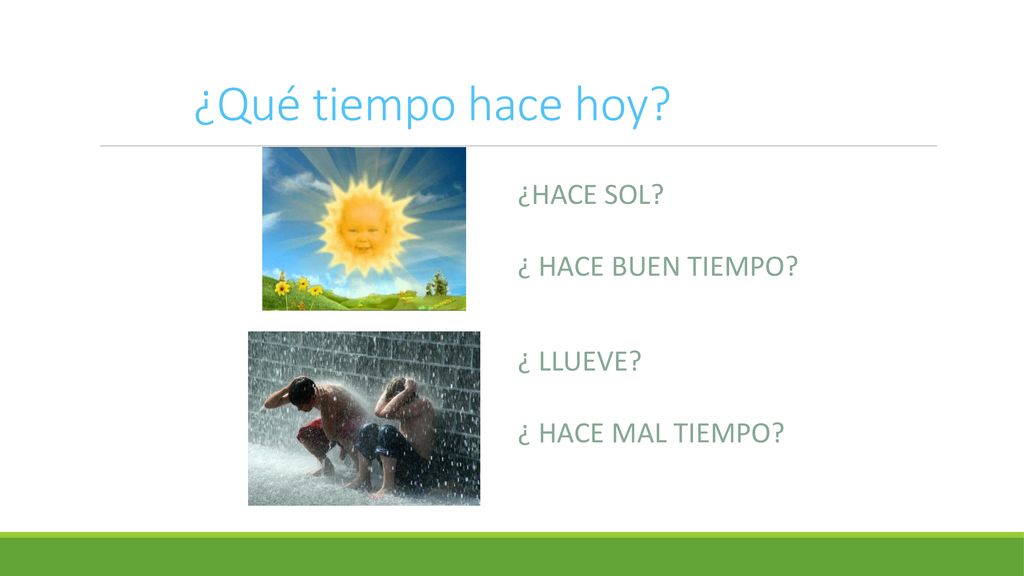 ¿Qué tiempo hace hoy?

¿HACE SOL?

¿ HACE BUEN TIEMPO?

¿ LLUEVE?

¿ HACE MAL TIEMPO?